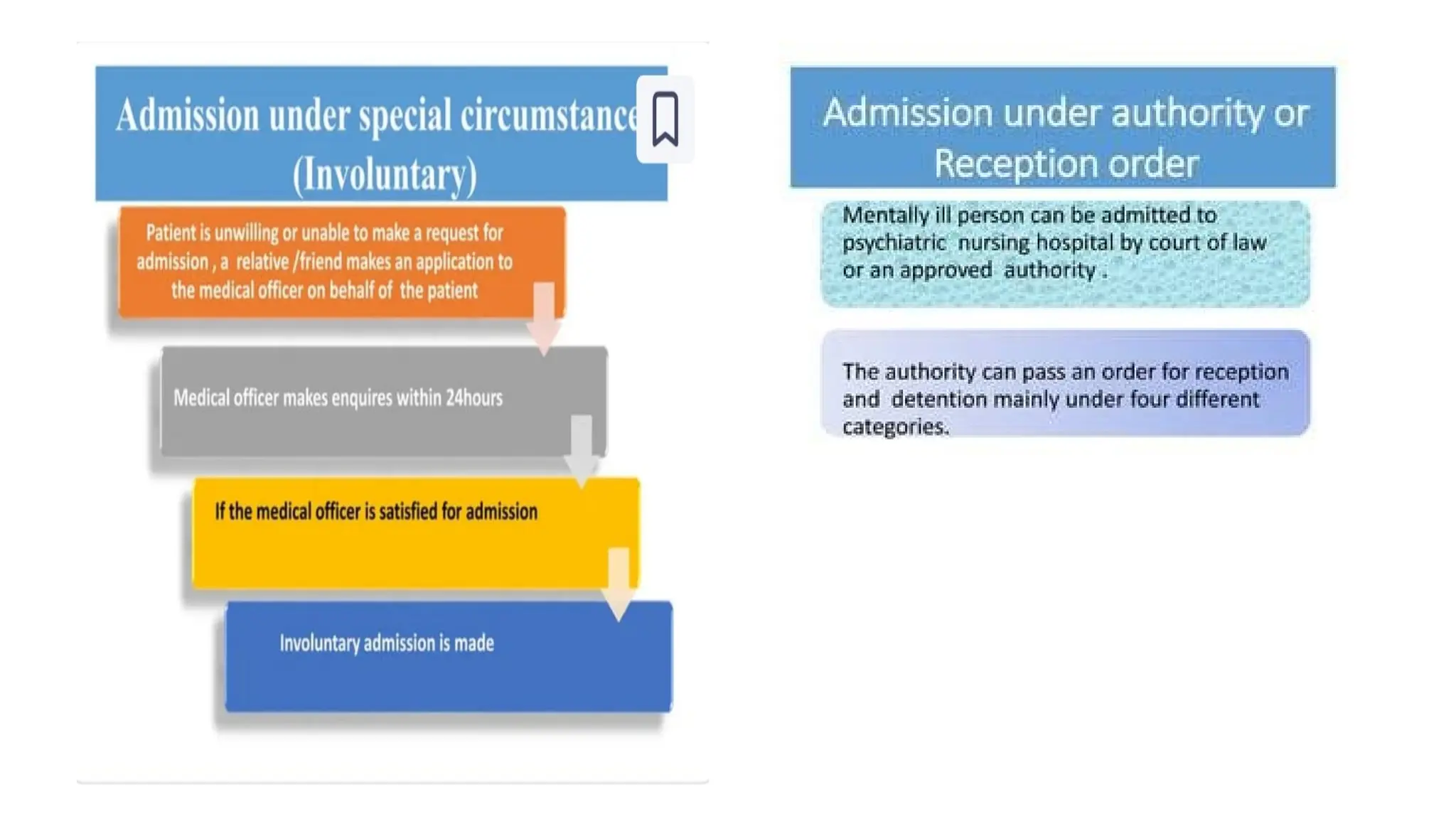 Admission under special circumstance (Involuntary)

Patient is unwilling or unable to make a request for admission , a relative /friend makes an application to the medical officer on behalf of the patient

Medical officer makes enquires within 24hours

If the medical officer is satisfied for admission

Involuntary admission is made

Admission under authority or Reception order

Mentally ill person can be admitted to psychiatric nursing hospital by court of law or an approved authority .

The authority can pass an order for reception and detention mainly under four different categories.